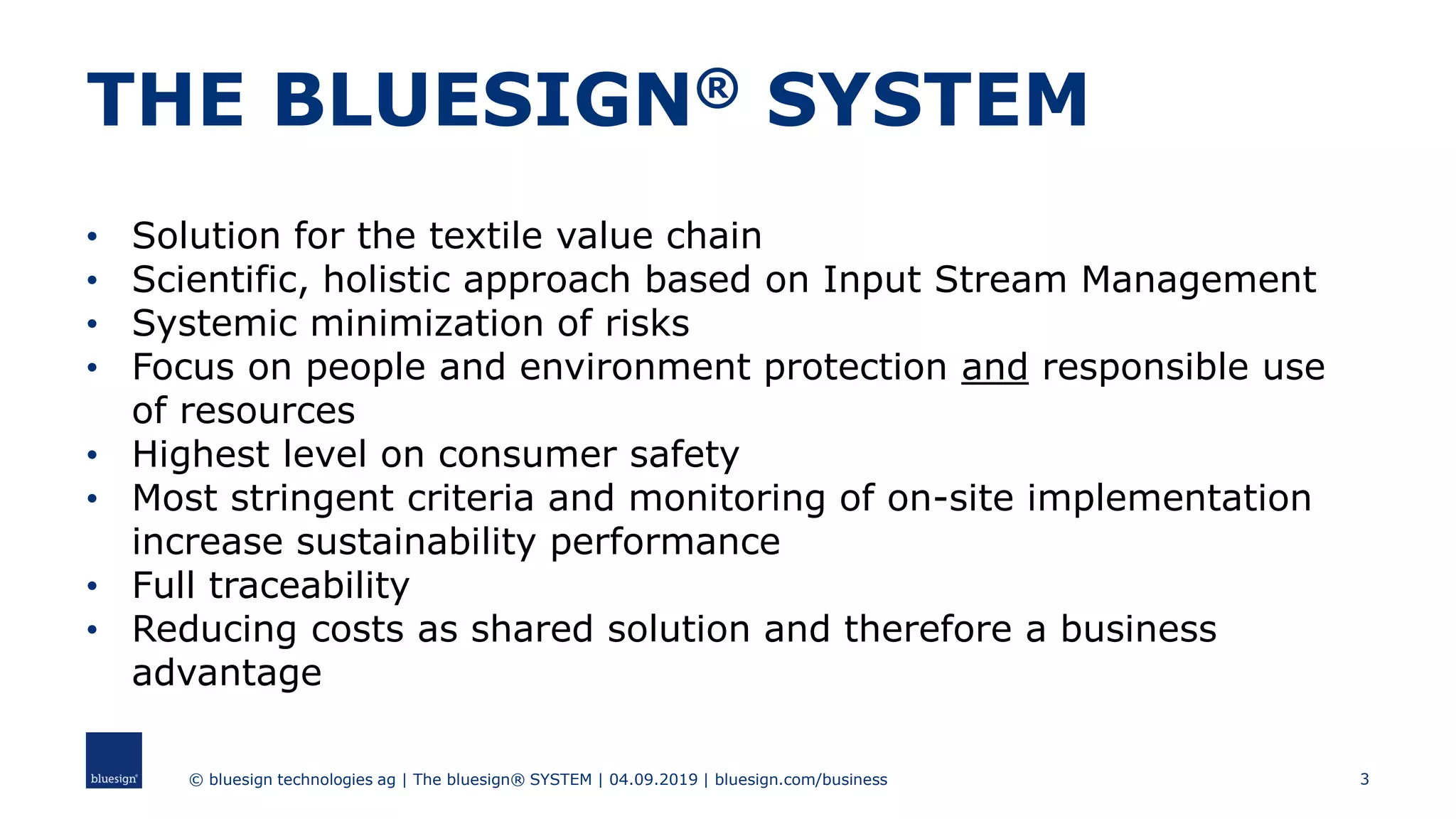 THE BLUESIGN® SYSTEM

• Solution for the textile value chain
• Scientific, holistic approach based on Input Stream Management
• Systemic minimization of risks
• Focus on people and environment protection and responsible use of resources
• Highest level on consumer safety
• Most stringent criteria and monitoring of on-site implementation increase sustainability performance
• Full traceability
• Reducing costs as shared solution and therefore a business advantage

bluesign®

© bluesign technologies ag | The bluesign® SYSTEM | 04.09.2019 | bluesign.com/business

3